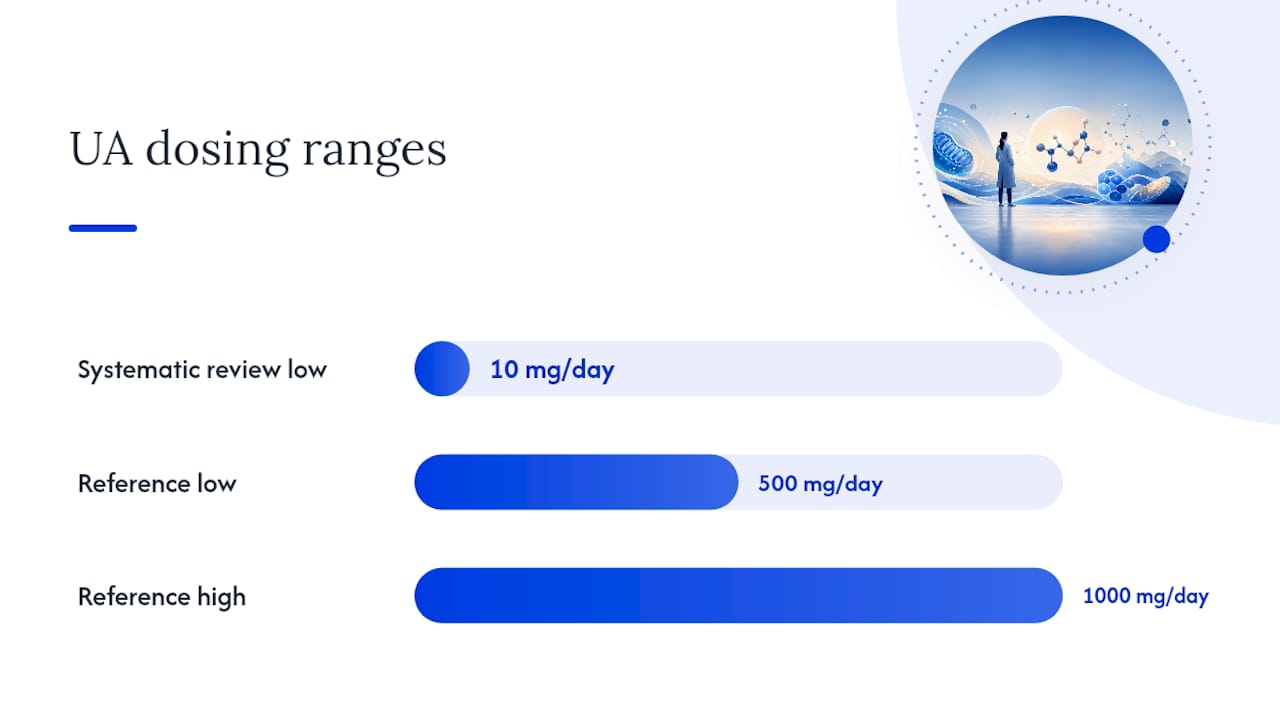 UA dosing ranges

Systematic review low
10 mg/day

Reference low
500 mg/day

Reference high
1000 mg/day